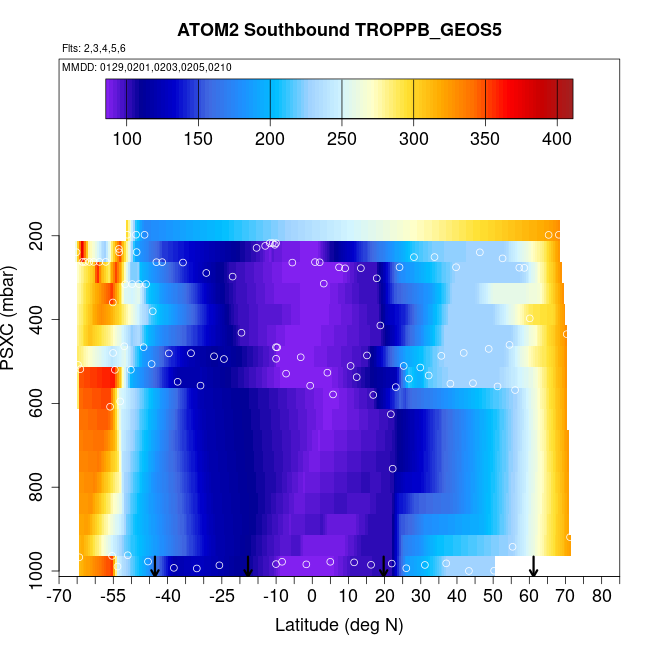 ATOM2 Southbound TROPPB_GEOS5

Flts: 2,3,4,5,6

MMDD: 0129,0201,0203,0205,0210

100 150 200 250 300 350 400

PSXC (mbar)

200
400
600
800
1000

-70 -55 -40 -25 -10 0 10 20 30 40 50 60 70 80

Latitude (deg N)